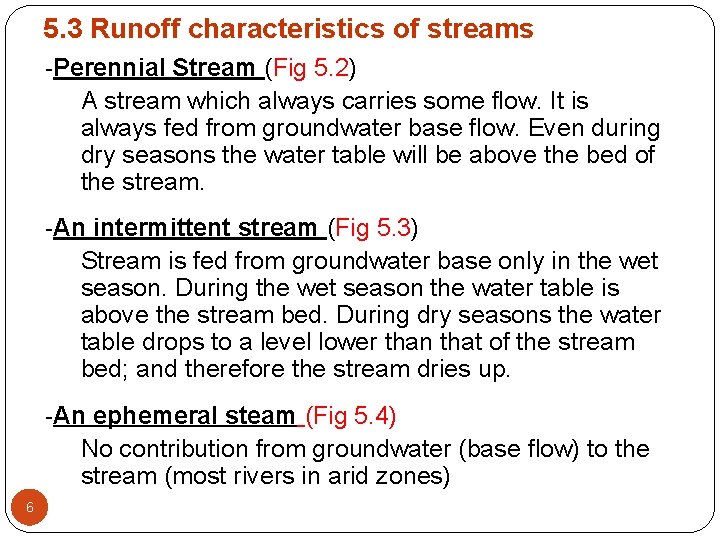 5.3 Runoff characteristics of streams

-Perennial Stream (Fig 5.2)

A stream which always carries some flow. It is always fed from groundwater base flow. Even during dry seasons the water table will be above the bed of the stream.

-An intermittent stream (Fig 5.3)

Stream is fed from groundwater base only in the wet season. During the wet season the water table is above the stream bed. During dry seasons the water table drops to a level lower than that of the stream bed; and therefore the stream dries up.

-An ephemeral steam (Fig 5.4)

No contribution from groundwater (base flow) to the stream (most rivers in arid zones)

6